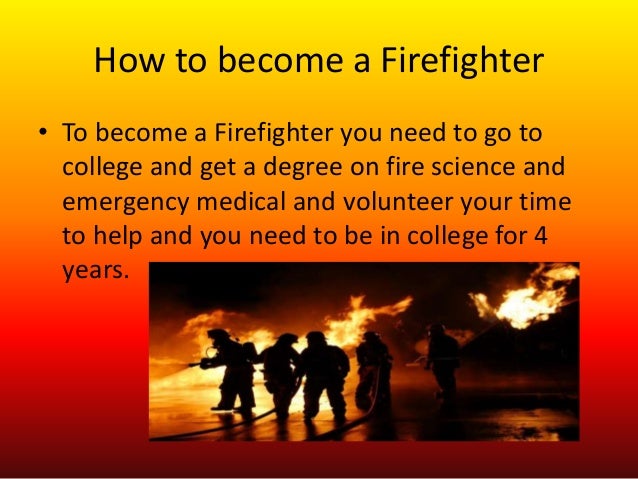 How to become a Firefighter

• To become a Firefighter you need to go to college and get a degree on fire science and emergency medical and volunteer your time to help and you need to be in college for 4 years.